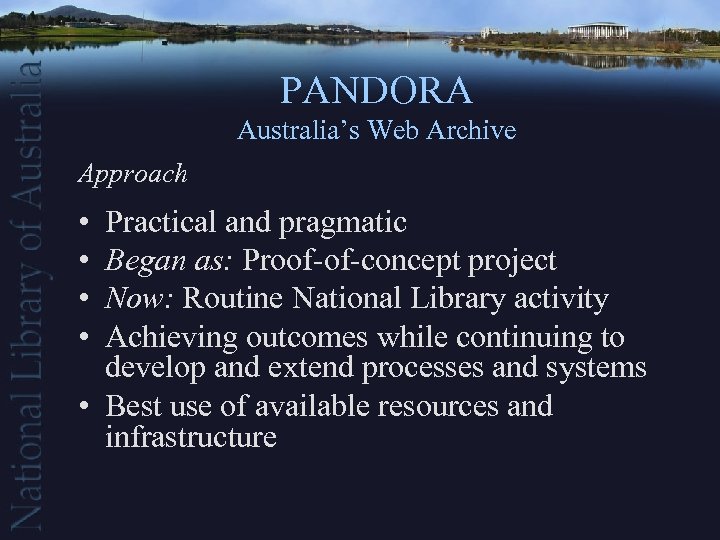 National Library of Australia

PANDORA
Australia's Web Archive

Approach

• Practical and pragmatic
• Began as: Proof-of-concept project
• Now: Routine National Library activity
• Achieving outcomes while continuing to develop and extend processes and systems
• Best use of available resources and infrastructure